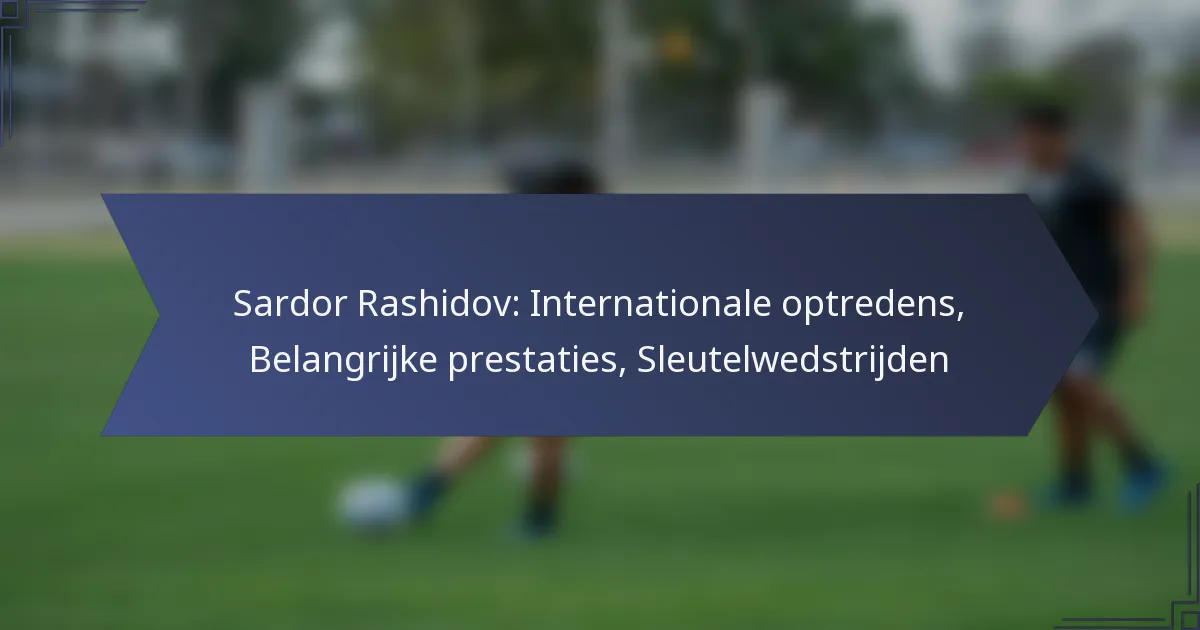 Sardor Rashidov: Internationale optredens, Belangrijke prestaties, Sleutelwedstrijden